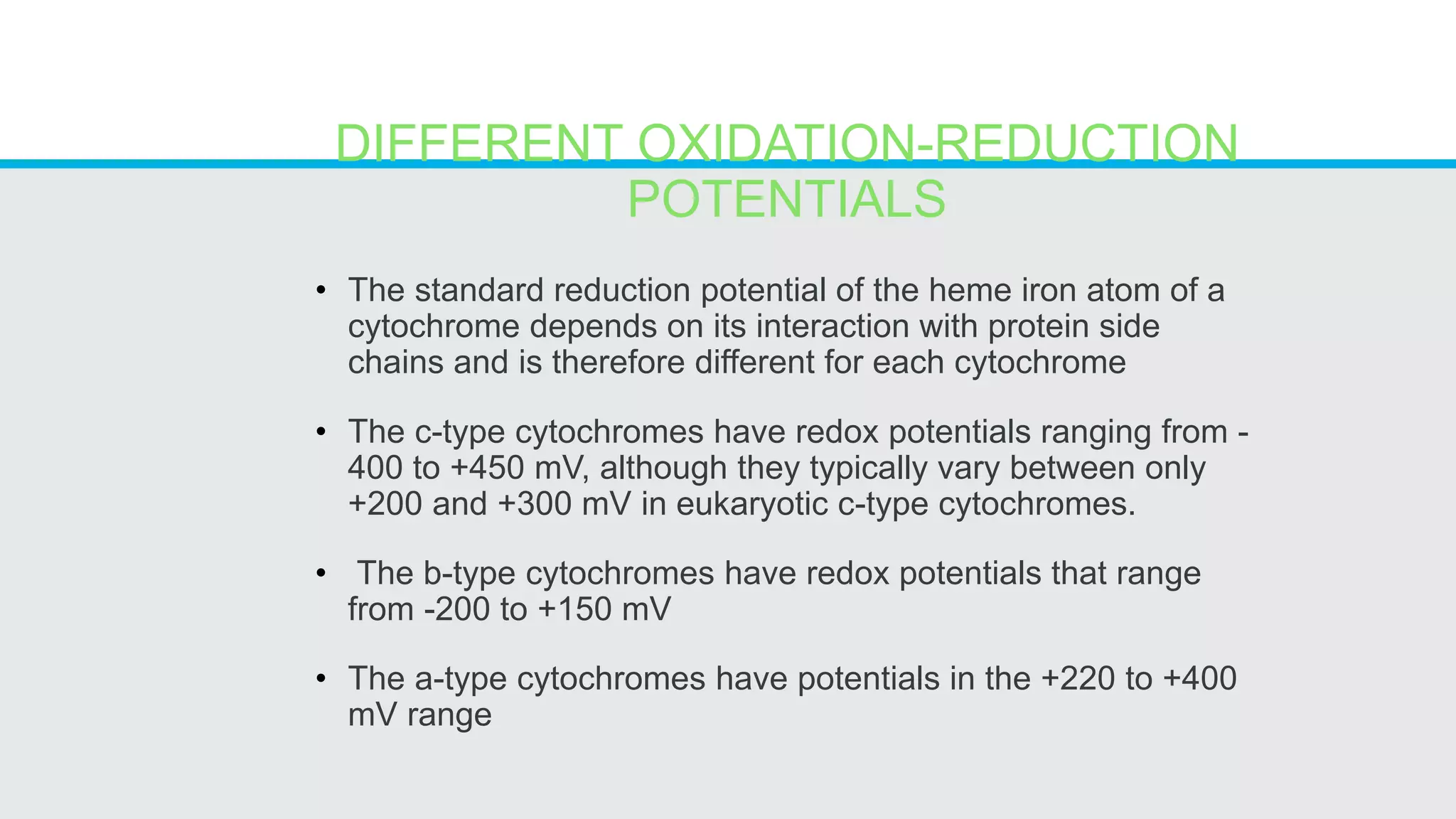 DIFFERENT OXIDATION-REDUCTION POTENTIALS

• The standard reduction potential of the heme iron atom of a cytochrome depends on its interaction with protein side chains and is therefore different for each cytochrome

• The c-type cytochromes have redox potentials ranging from -400 to +450 mV, although they typically vary between only +200 and +300 mV in eukaryotic c-type cytochromes.

• The b-type cytochromes have redox potentials that range from -200 to +150 mV

• The a-type cytochromes have potentials in the +220 to +400 mV range